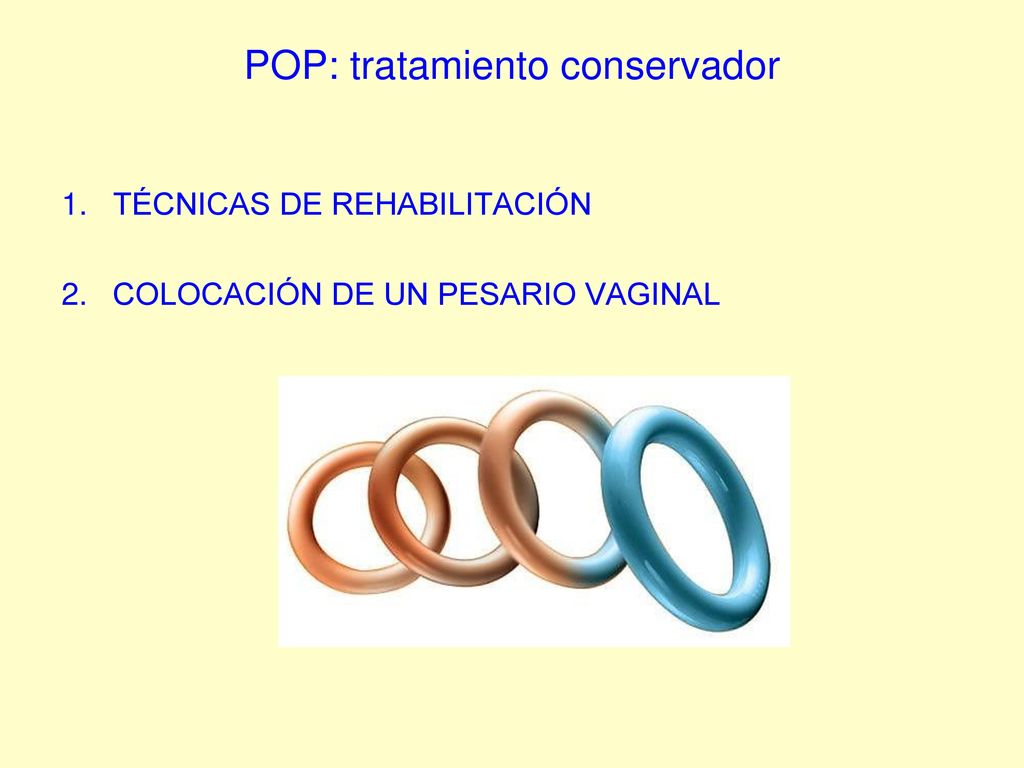 POP: tratamiento conservador

1. TÉCNICAS DE REHABILITACIÓN

2. COLOCACIÓN DE UN PESARIO VAGINAL